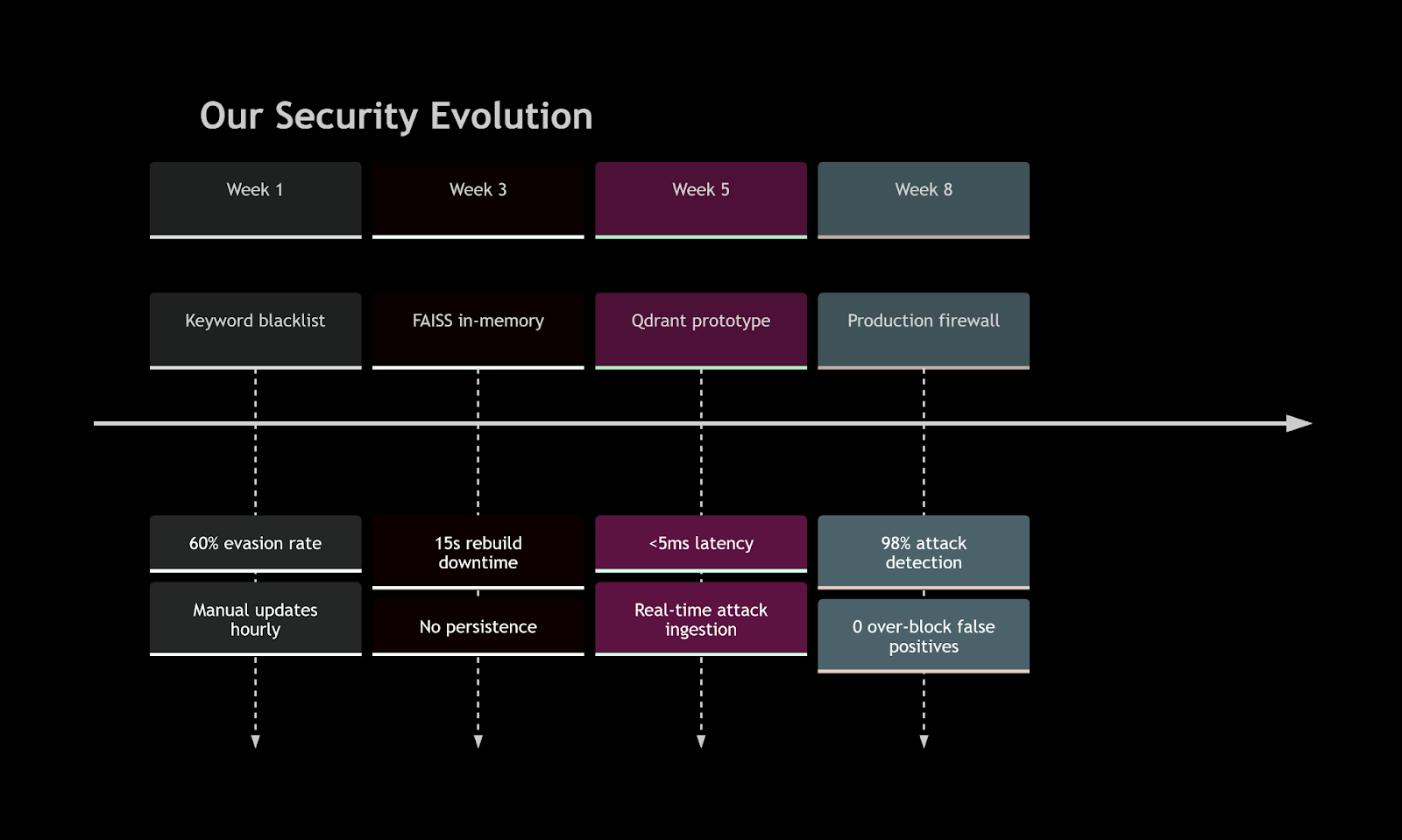 Our Security Evolution

Week 1

Keyword blacklist

60% evasion rate

Manual updates hourly

Week 3

FAISS in-memory

15s rebuild downtime

No persistence

Week 5

Qdrant prototype

<5ms latency

Real-time attack ingestion

Week 8

Production firewall

98% attack detection

0 over-block false positives